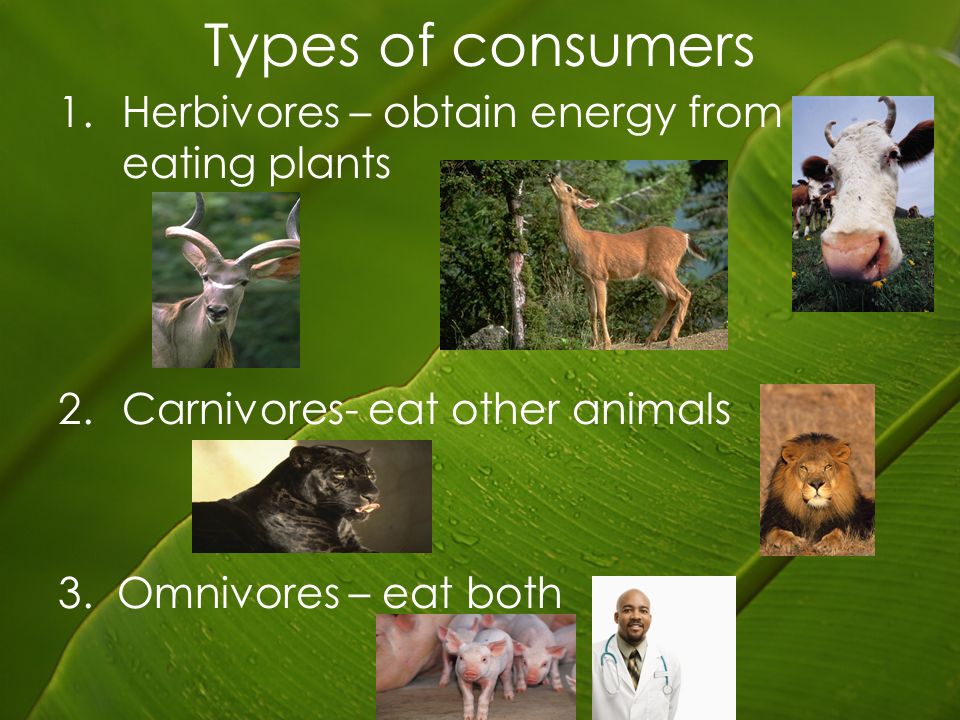 Types of consumers

1. Herbivores – obtain energy from eating plants

2. Carnivores- eat other animals

3. Omnivores – eat both